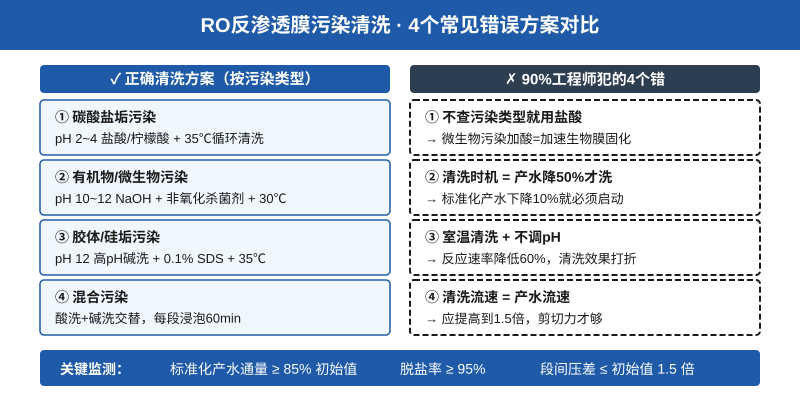 RO反渗透膜污染清洗 · 4个常见错误方案对比

✓ 正确清洗方案（按污染类型）

① 碳酸盐垢污染
pH 2~4 盐酸/柠檬酸 + 35℃循环清洗

② 有机物/微生物污染
pH 10~12 NaOH + 非氧化杀菌剂 + 30℃

③ 胶体/硅垢污染
pH 12 高pH碱洗 + 0.1% SDS + 35℃

④ 混合污染
酸洗+碱洗交替，每段浸泡60min

✗ 90%工程师犯的4个错

① 不查污染类型就用盐酸
→ 微生物污染加酸=加速生物膜固化

② 清洗时机 = 产水降50%才洗
→ 标准化产水下降10%就必须启动

③ 室温清洗 + 不调pH
→ 反应速率降低60%，清洗效果打折

④ 清洗流速 = 产水流速
→ 应提高到1.5倍，剪切力才够

关键监测： 标准化产水通量 ≥ 85% 初始值 脱盐率 ≥ 95% 段间压差 ≤ 初始值 1.5 倍